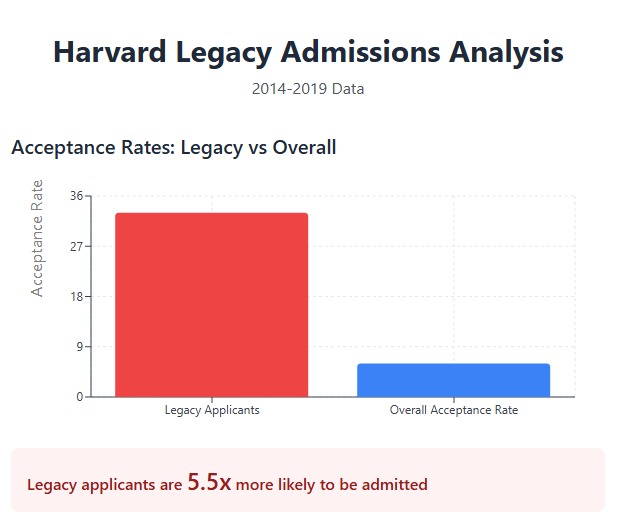 Harvard Legacy Admissions Analysis

2014-2019 Data

Acceptance Rates: Legacy vs Overall

Acceptance Rate

36
27
18
9
0

Legacy Applicants
Overall Acceptance Rate

Legacy applicants are 5.5x more likely to be admitted